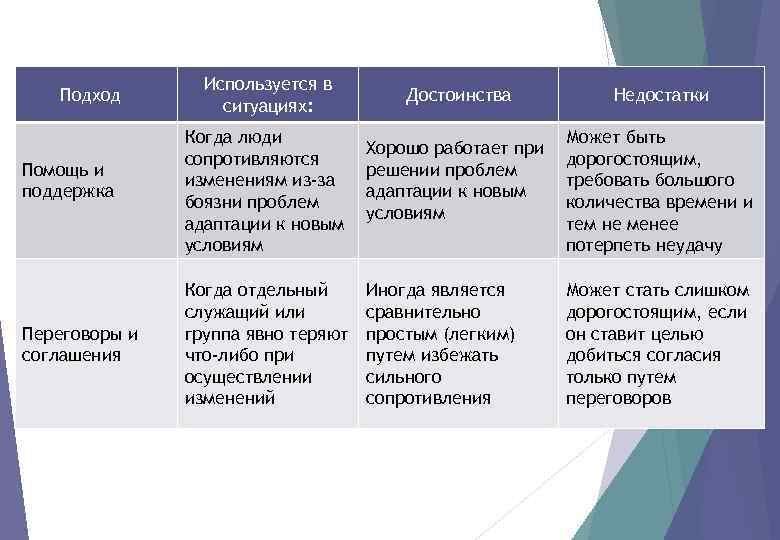 | Подход | Используется в ситуациях: | Достоинства | Недостатки |
|---|---|---|---|
| Помощь и поддержка | Когда люди сопротивляются изменениям из-за боязни проблем адаптации к новым условиям | Хорошо работает при решении проблем адаптации к новым условиям | Может быть дорогостоящим, требовать большого количества времени и тем не менее потерпеть неудачу |
| Переговоры и соглашения | Когда отдельный служащий или группа явно теряют что-либо при осуществлении изменений | Иногда является сравнительно простым (легким) путем избежать сильного сопротивления | Может стать слишком дорогостоящим, если он ставит целью добиться согласия только путем переговоров |